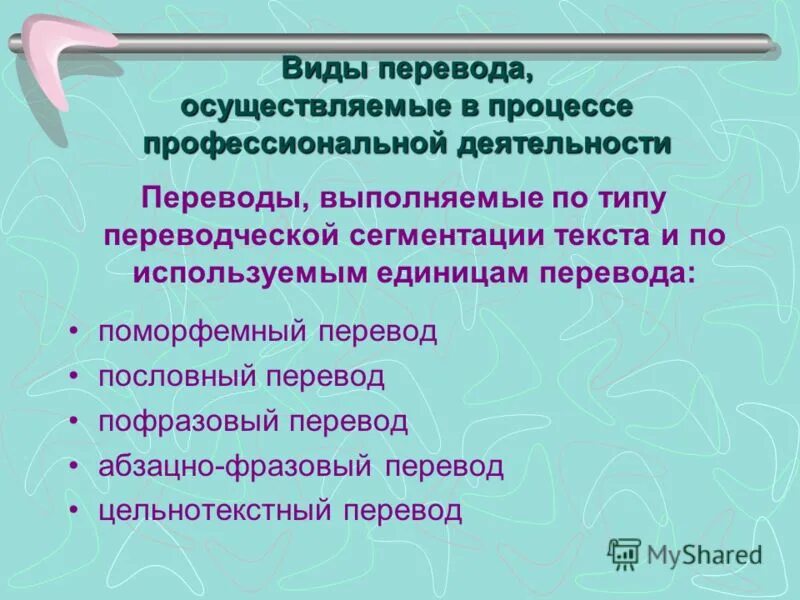 Виды перевода, осуществляемые в процессе профессиональной деятельности

Переводы, выполняемые по типу переводческой сегментации текста и по используемым единицам перевода:

• поморфемный перевод
• пословный перевод
• пофразовый перевод
• абзацно-фразовый перевод
• цельнотекстный перевод

MyShared